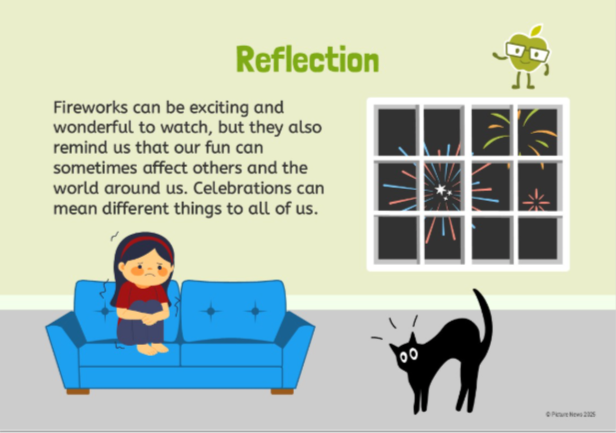 Reflection

Fireworks can be exciting and wonderful to watch, but they also remind us that our fun can sometimes affect others and the world around us. Celebrations can mean different things to all of us.

© Picture News 2025